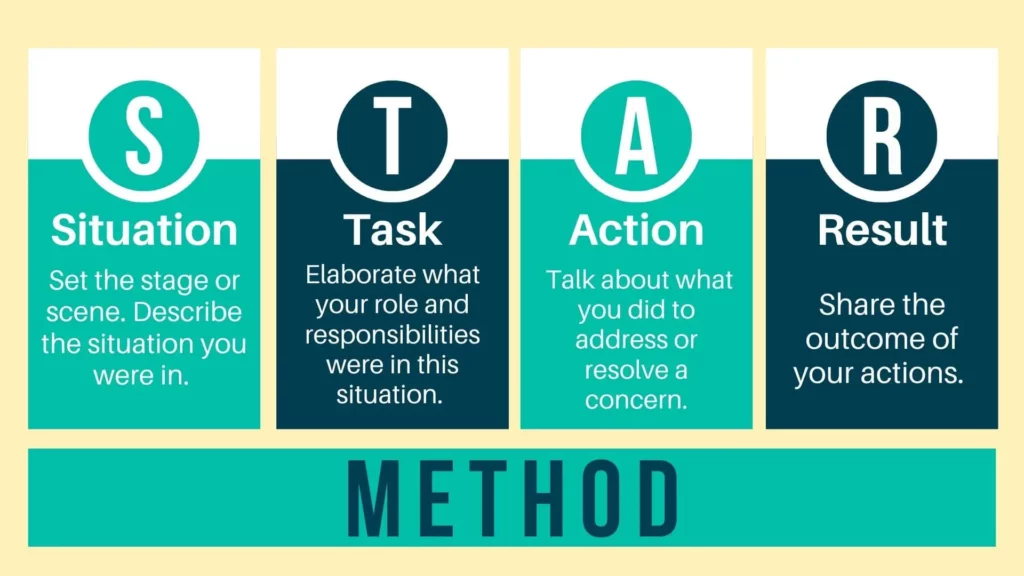 S
Situation
Set the stage or scene. Describe the situation you were in.

T
Task
Elaborate what your role and responsibilities were in this situation.

A
Action
Talk about what you did to address or resolve a concern.

R
Result
Share the outcome of your actions.

METHOD